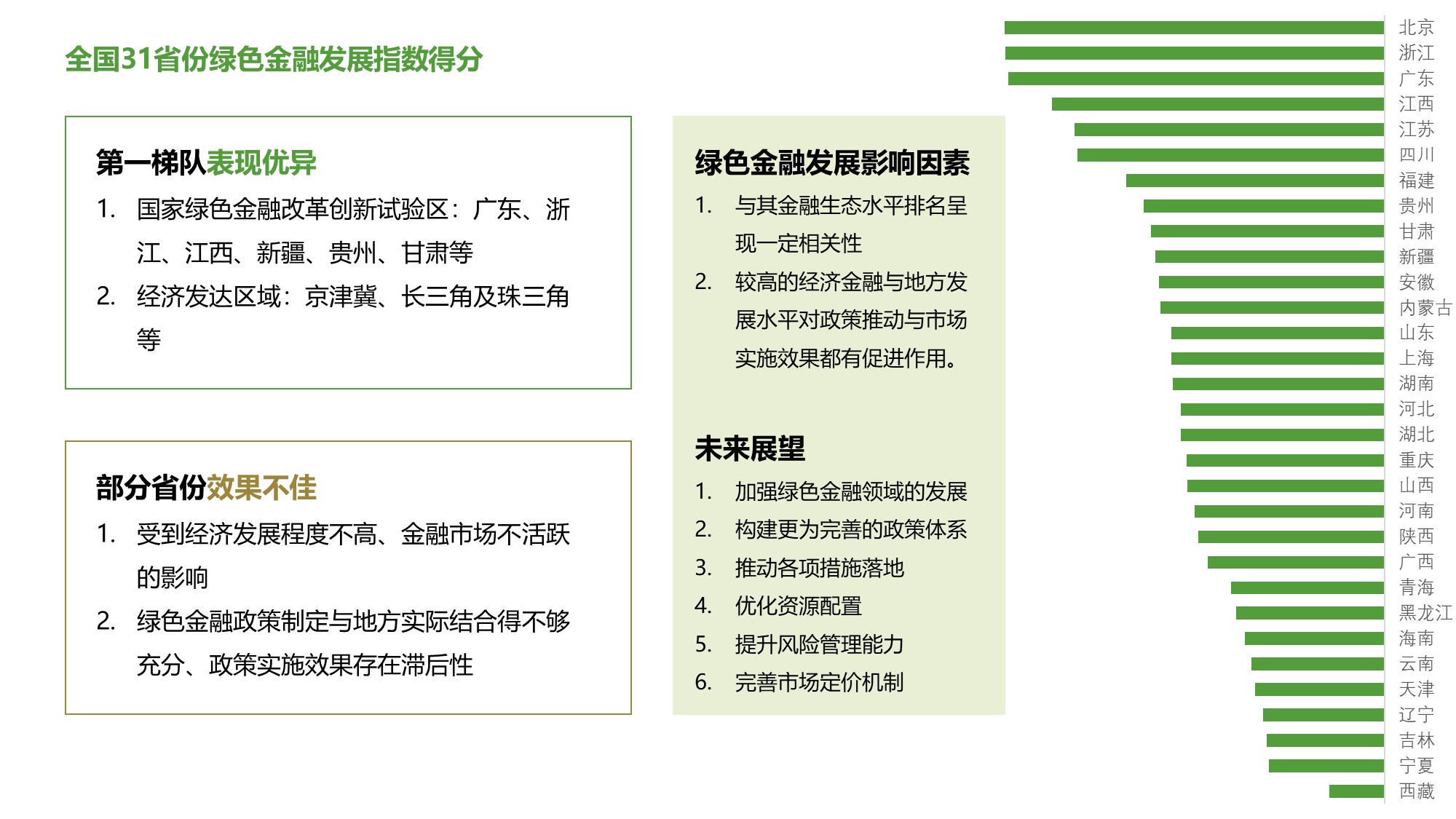 全国31省份绿色金融发展指数得分

第一梯队表现优异
1. 国家绿色金融改革创新试验区：广东、浙江、江西、新疆、贵州、甘肃等
2. 经济发达区域：京津冀、长三角及珠三角等

部分省份效果不佳
1. 受到经济发展程度不高、金融市场不活跃的影响
2. 绿色金融政策制定与地方实际结合得不够充分、政策实施效果存在滞后性

绿色金融发展影响因素
1. 与其金融生态水平排名呈现一定相关性
2. 较高的经济金融与地方发展水平对政策推动与市场实施效果都有促进作用。

未来展望
1. 加强绿色金融领域的发展
2. 构建更为完善的政策体系
3. 推动各项措施落地
4. 优化资源配置
5. 提升风险管理能力
6. 完善市场定价机制

北京
浙江
广东
江西
江苏
四川
福建
贵州
甘肃
新疆
安徽
内蒙古
山东
上海
湖南
河北
湖北
重庆
山西
河南
陕西
广西
青海
黑龙江
海南
云南
天津
辽宁
吉林
宁夏
西藏